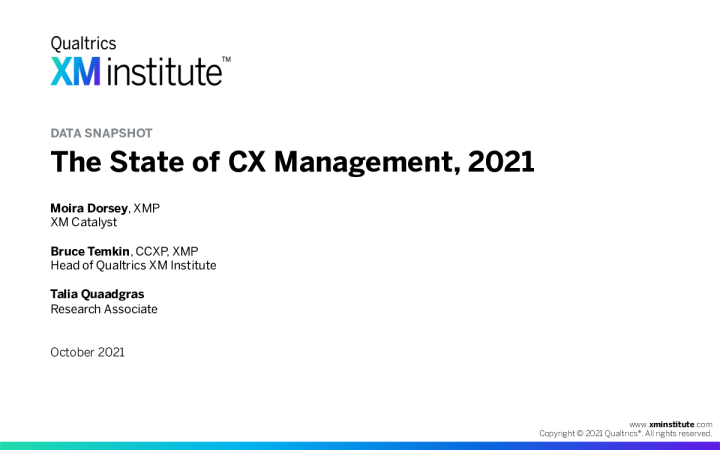 Qualtrics
XM institute™

DATA SNAPSHOT
The State of CX Management, 2021

Moira Dorsey, XMP
XM Catalyst

Bruce Temkin, CCXP, XMP
Head of Qualtrics XM Institute

Talia Quaadgras
Research Associate

October 2021

www.xminstitute.com
Copyright © 2021 Qualtrics®. All rights reserved.